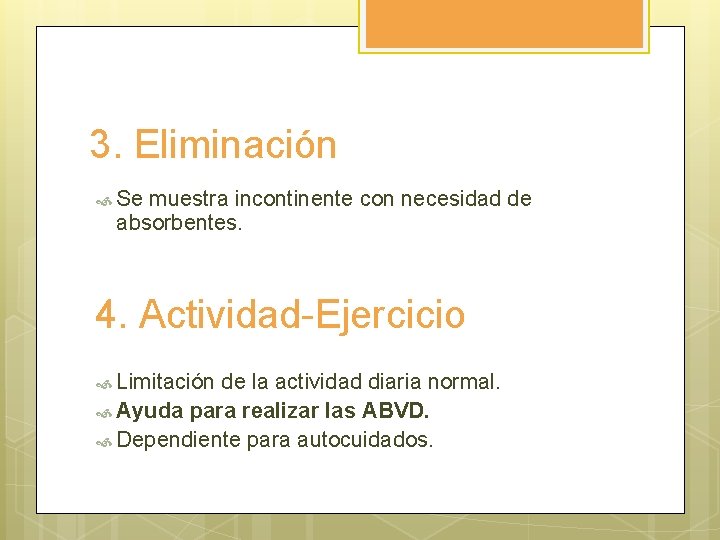 3. Eliminación

Se muestra incontinente con necesidad de absorbentes.

4. Actividad-Ejercicio

Limitación de la actividad diaria normal.

Ayuda para realizar las ABVD.

Dependiente para autocuidados.